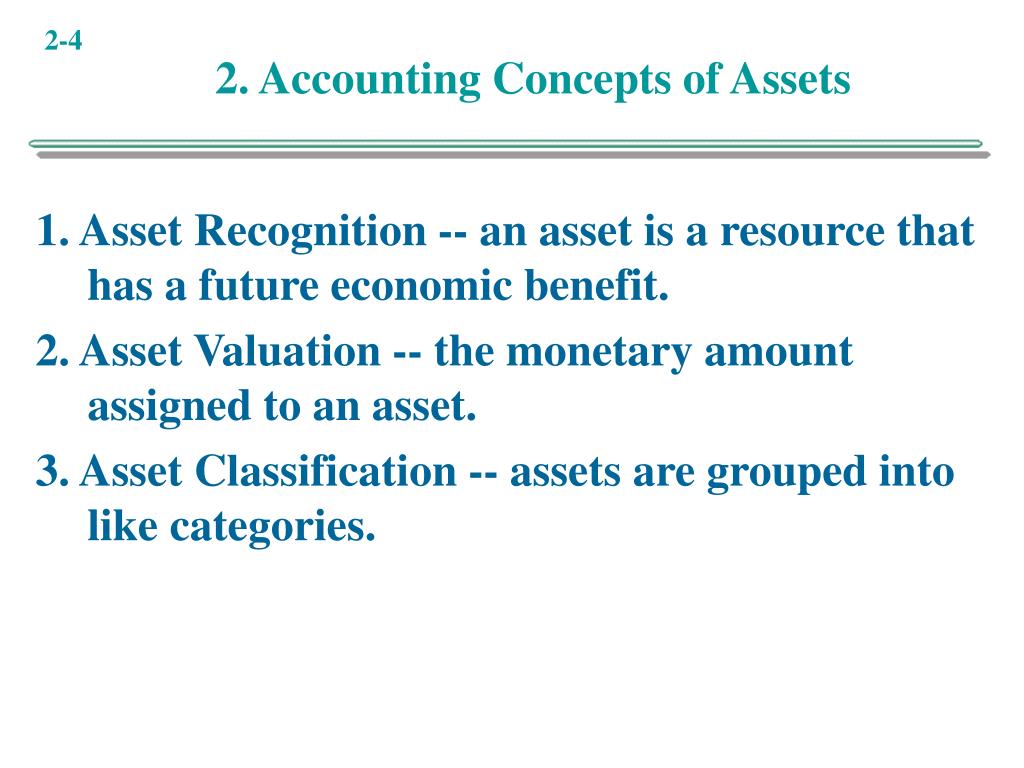 2-4

2. Accounting Concepts of Assets

1. Asset Recognition -- an asset is a resource that has a future economic benefit.

2. Asset Valuation -- the monetary amount assigned to an asset.

3. Asset Classification -- assets are grouped into like categories.